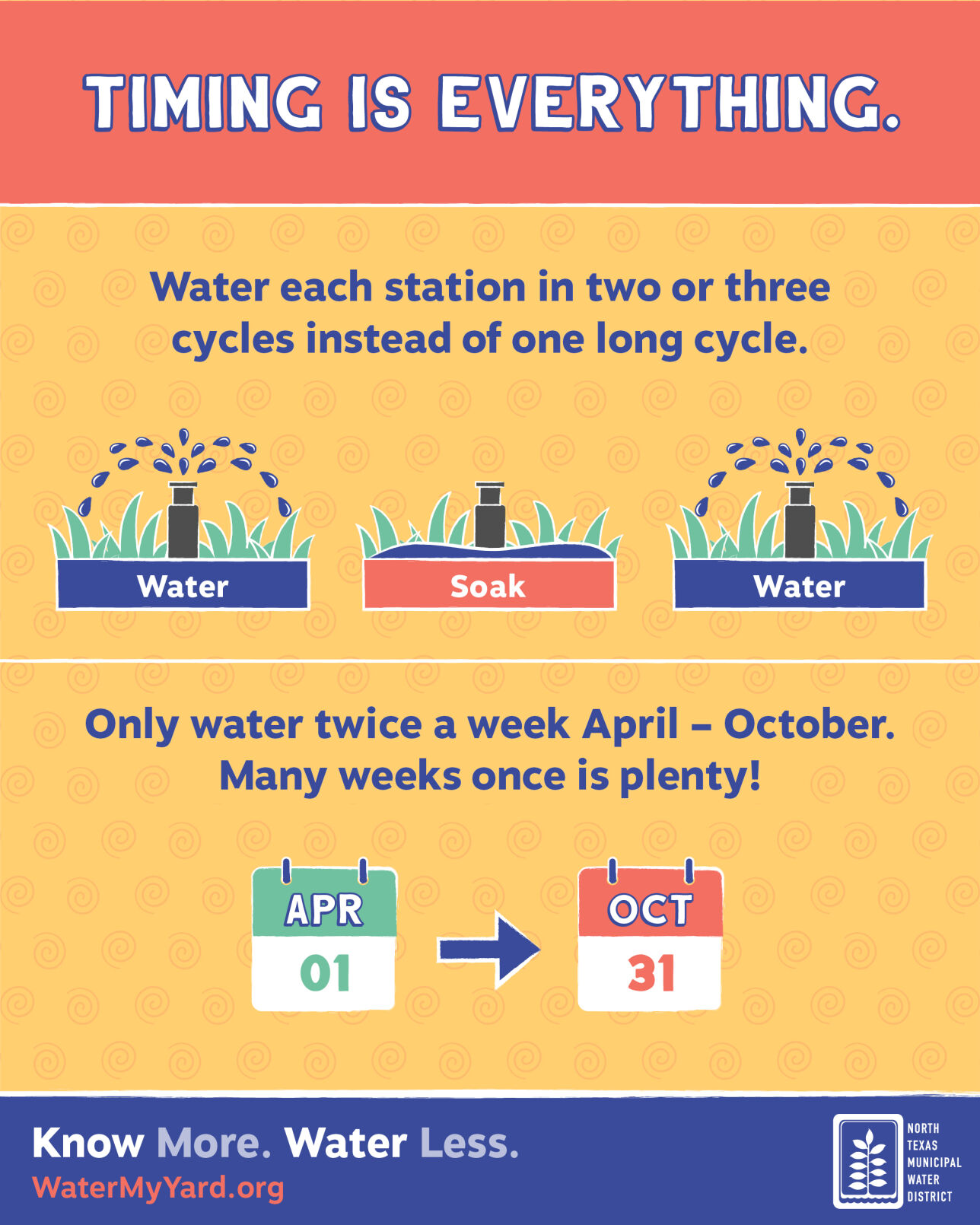 TIMING IS EVERYTHING.

Water each station in two or three cycles instead of one long cycle.

Water

Soak

Water

Only water twice a week April – October. Many weeks once is plenty!

APR
01

OCT
31

Know More. Water Less.
WaterMyYard.org

NORTH TEXAS MUNICIPAL WATER DISTRICT